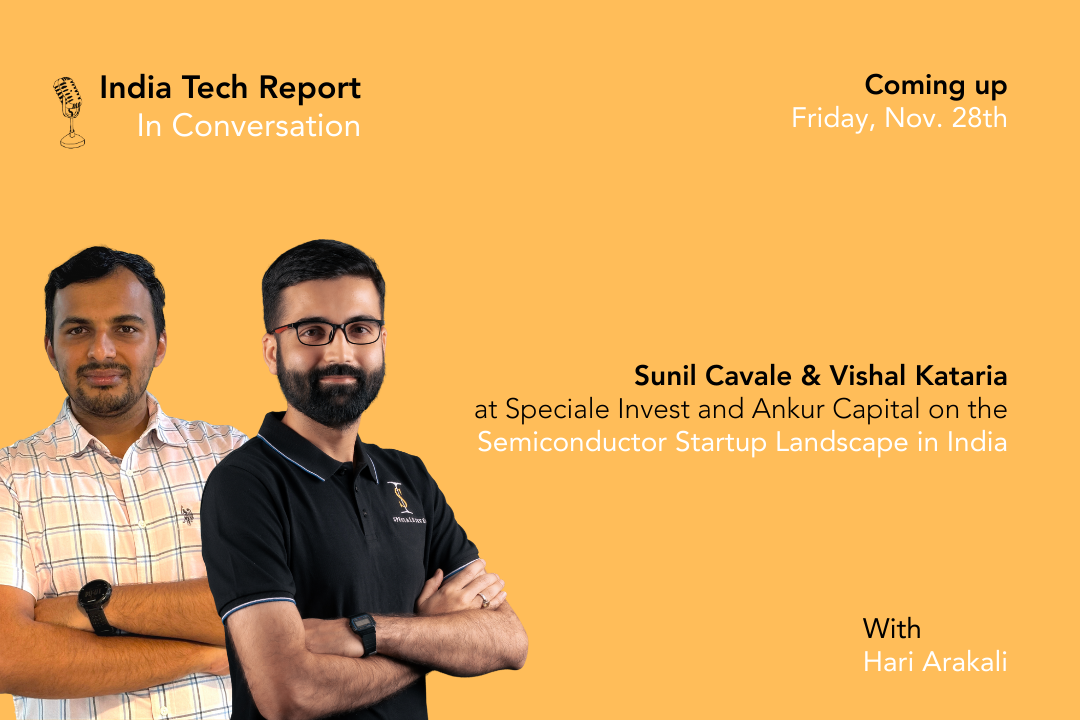 India Tech Report
In Conversation

Coming up
Friday, Nov. 28th

Sunil Cavale & Vishal Kataria
at Speciale Invest and Ankur Capital on the Semiconductor Startup Landscape in India

With
Hari Arakali